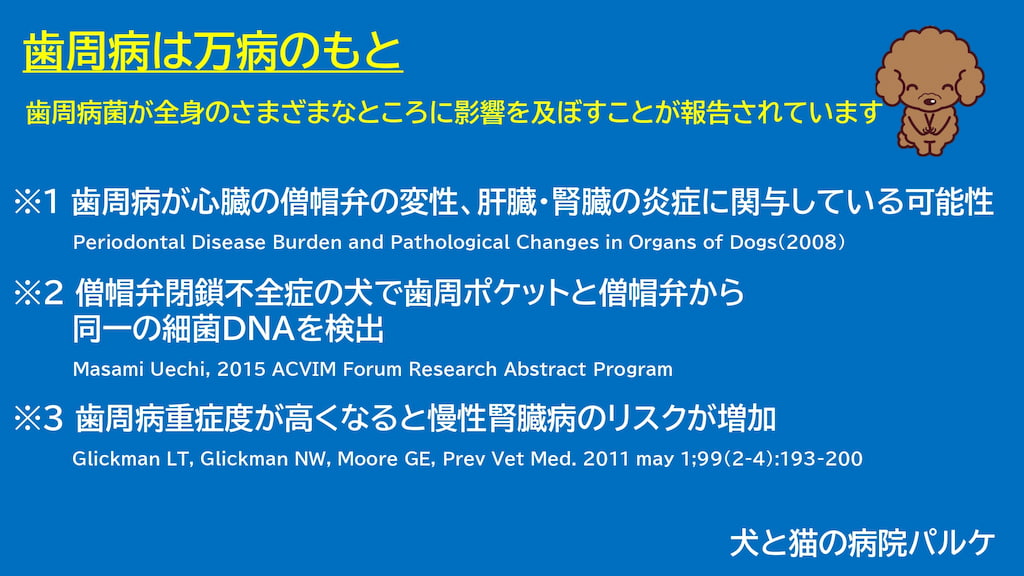 歯周病は万病のもと

歯周病菌が全身のさまざまなところに影響を及ぼすことが報告されています

※1 歯周病が心臓の僧帽弁の変性、肝臓・腎臓の炎症に関与している可能性

Periodontal Disease Burden and Pathological Changes in Organs of Dogs(2008)

※2 僧帽弁閉鎖不全症の犬で歯周ポケットと僧帽弁から同一の細菌DNAを検出

Masami Uechi, 2015 ACVIM Forum Research Abstract Program

※3 歯周病重症度が高くなると慢性腎臓病のリスクが増加

Glickman LT, Glickman NW, Moore GE, Prev Vet Med. 2011 may 1;99(2-4):193-200

犬と猫の病院パルケ